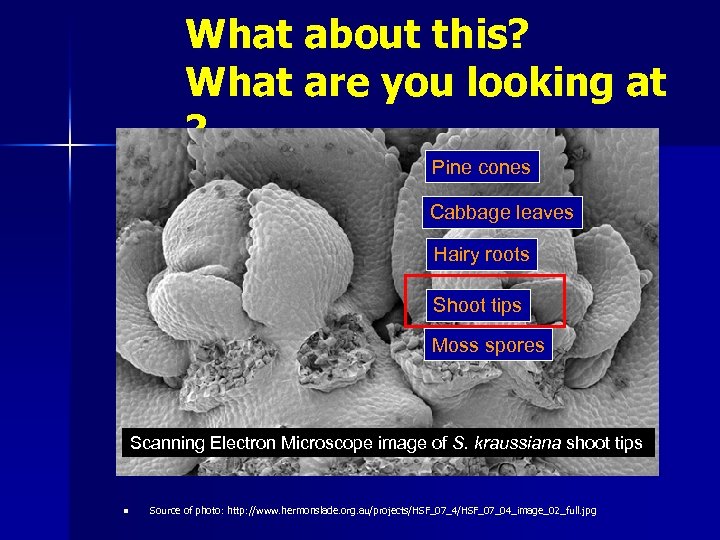 What about this?
What are you looking at ?

Pine cones

Cabbage leaves

Hairy roots

Shoot tips

Moss spores

Scanning Electron Microscope image of S. kraussiana shoot tips

Source of photo: http://www.hermonslade.org.au/projects/HSF_07_4/HSF_07_04_image_02_full.jpg